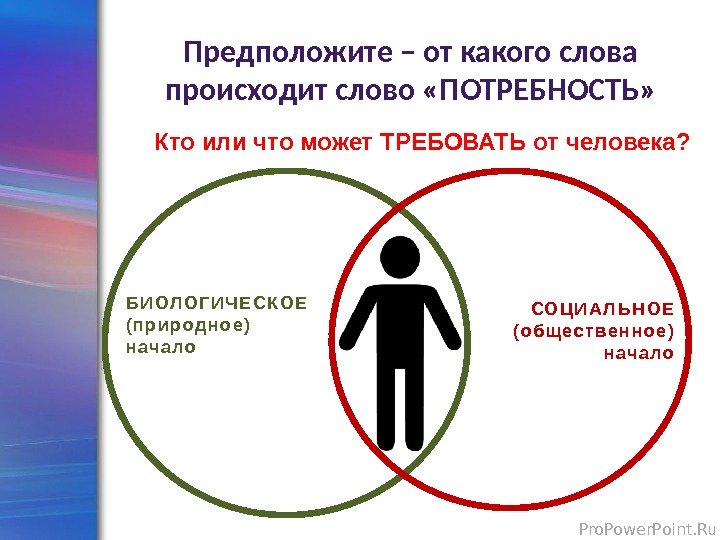 Предположите – от какого слова происходит слово «ПОТРЕБНОСТЬ»

Кто или что может ТРЕБОВАТЬ от человека?

БИОЛОГИЧЕСКОЕ
(природное)
начало

СОЦИАЛЬНОЕ
(общественное)
начало

ProPowerPoint.Ru